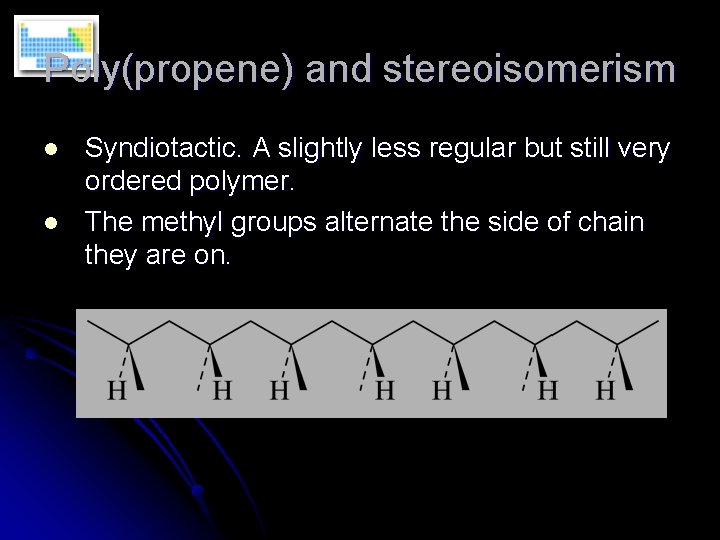 Poly(propene) and stereoisomerism

- Syndiotactic. A slightly less regular but still very ordered polymer.
- The methyl groups alternate the side of chain they are on.

H H H H H H H